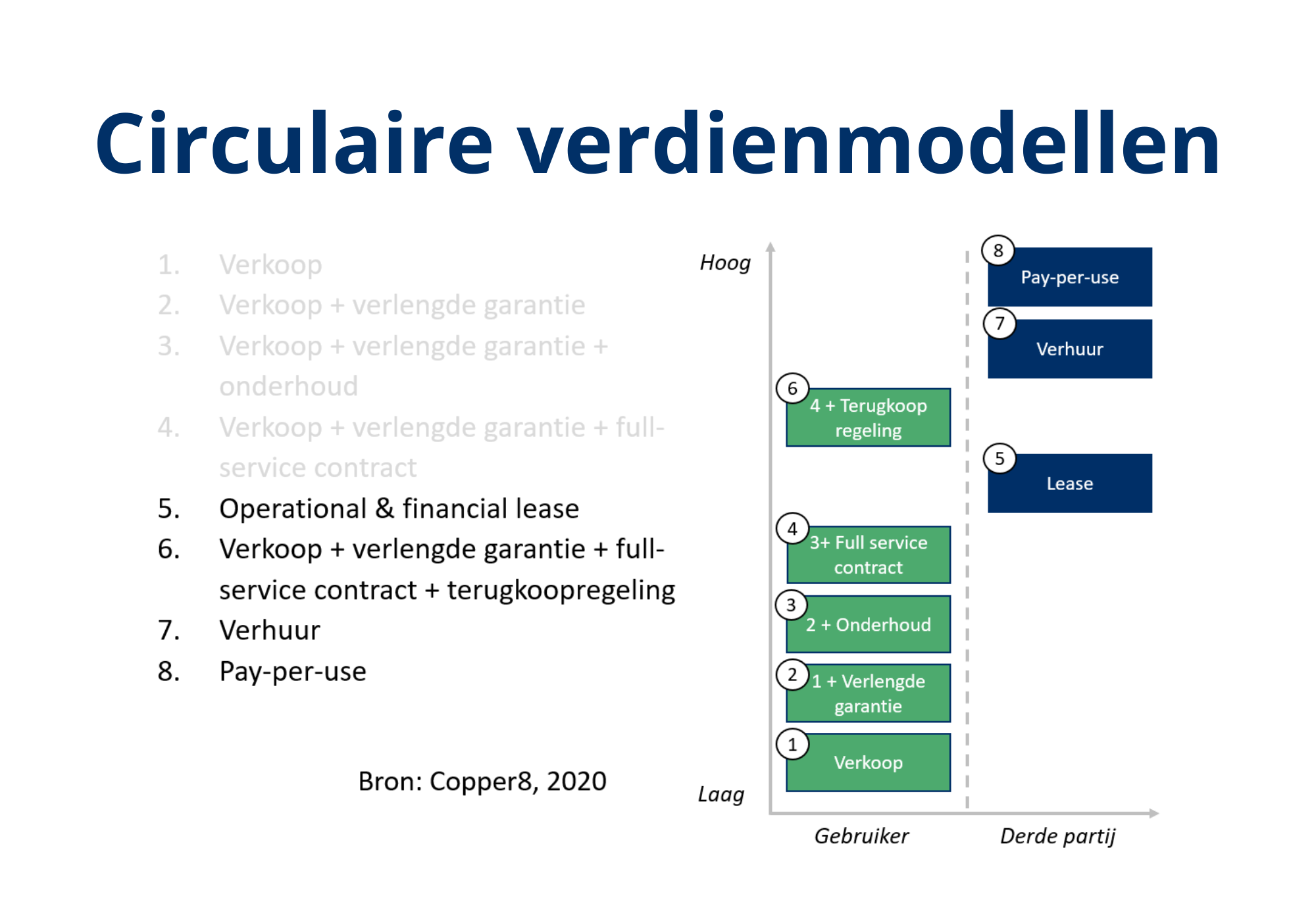 Circulaire verdienmodellen

1. Verkoop
2. Verkoop + verlengde garantie
3. Verkoop + verlengde garantie + onderhoud
4. Verkoop + verlengde garantie + full-service contract
5. Operational & financial lease
6. Verkoop + verlengde garantie + full-service contract + terugkoopregeling
7. Verhuur
8. Pay-per-use

Bron: Copper8, 2020

Hoog

8 Pay-per-use

7 Verhuur

6 4 + Terugkoop regeling

5 Lease

4 3+ Full service contract

3 2 + Onderhoud

2 1 + Verlengde garantie

1 Verkoop

Laag

Gebruiker

Derde partij